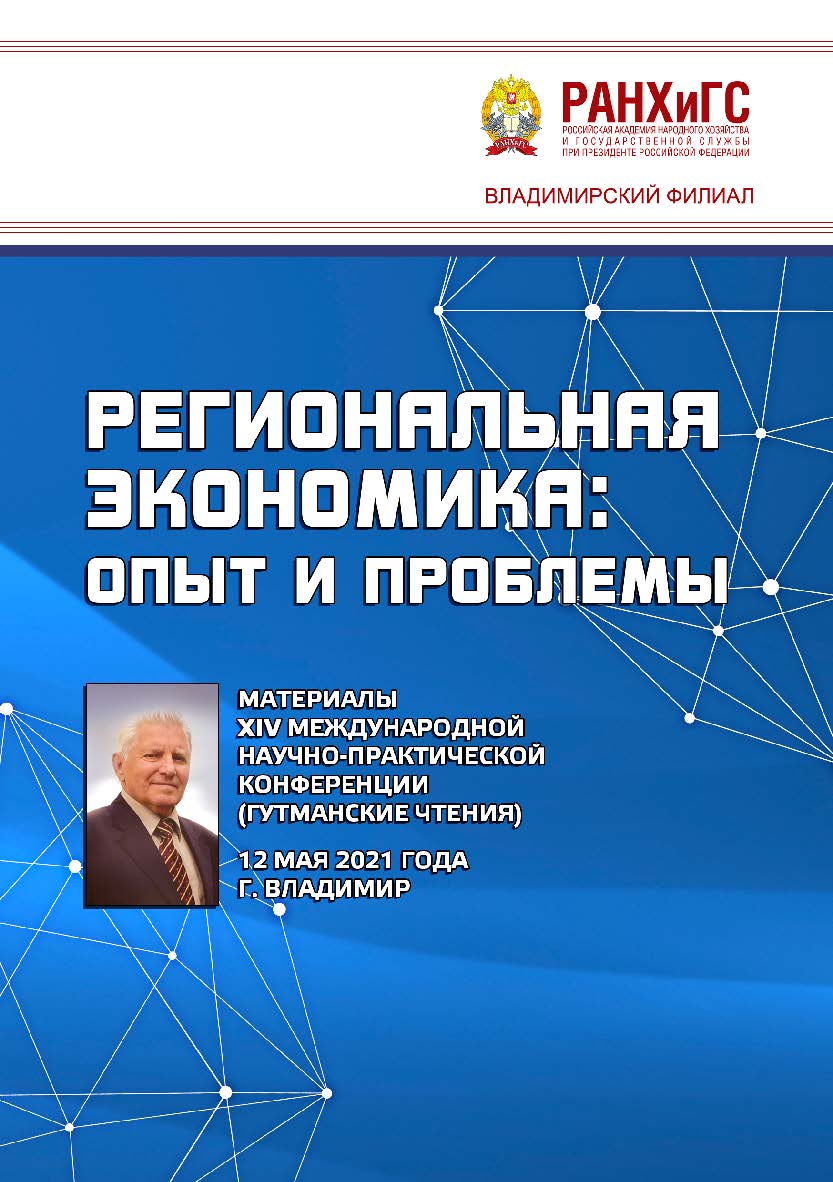 РАНХиГС
РОССИЙСКАЯ АКАДЕМИЯ НАРОДНОГО ХОЗЯЙСТВА И ГОСУДАРСТВЕННОЙ СЛУЖБЫ ПРИ ПРЕЗИДЕНТЕ РОССИЙСКОЙ ФЕДЕРАЦИИ

ВЛАДИМИРСКИЙ ФИЛИАЛ

РЕГИОНАЛЬНАЯ ЭКОНОМИКА: ОПЫТ И ПРОБЛЕМЫ

МАТЕРИАЛЫ XIV МЕЖДУНАРОДНОЙ НАУЧНО-ПРАКТИЧЕСКОЙ КОНФЕРЕНЦИИ (ГУТМАНСКИЕ ЧТЕНИЯ)

12 МАЯ 2021 ГОДА
Г. ВЛАДИМИР